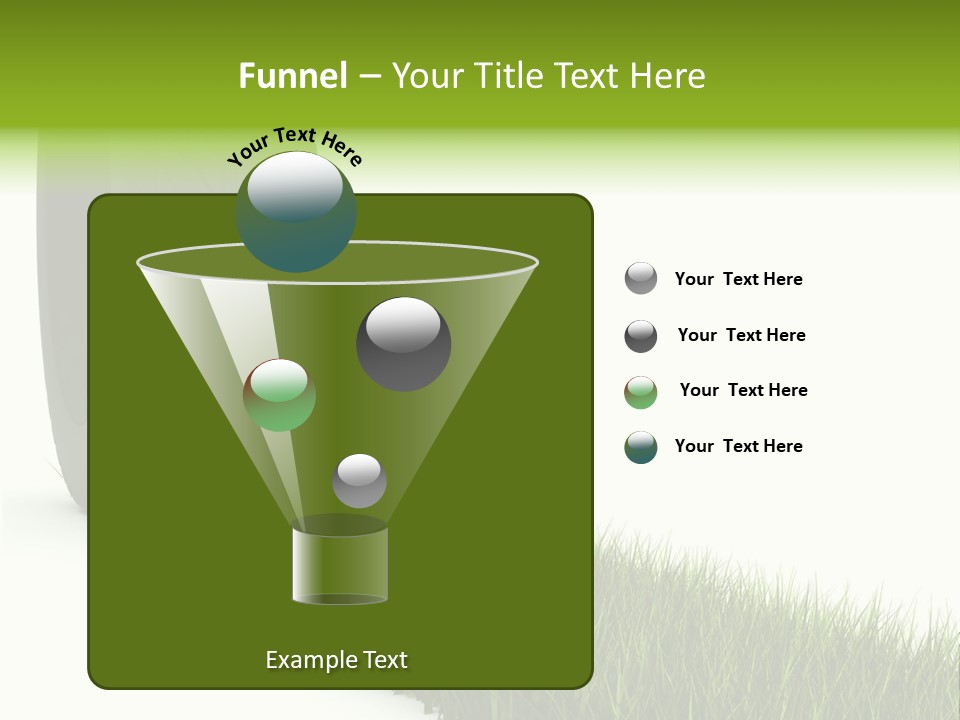 Funnel – Your Title Text Here

Your Text Here

Example Text

Your Text Here

Your Text Here

Your Text Here

Your Text Here